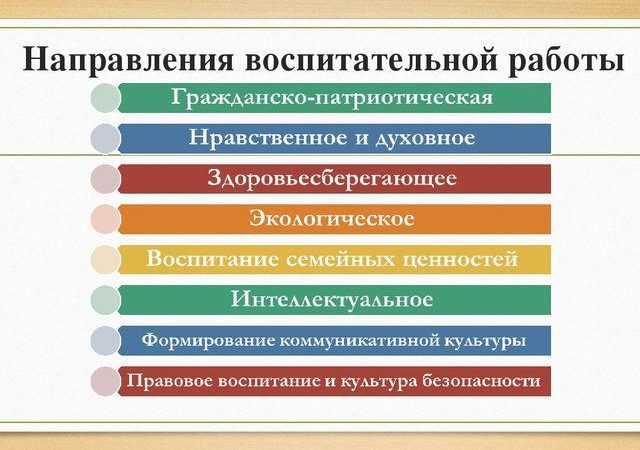 Направления воспитательной работы

Гражданско-патриотическая

Нравственное и духовное

Здоровьесберегающее

Экологическое

Воспитание семейных ценностей

Интеллектуальное

Формирование коммуникативной культуры

Правовое воспитание и культура безопасности